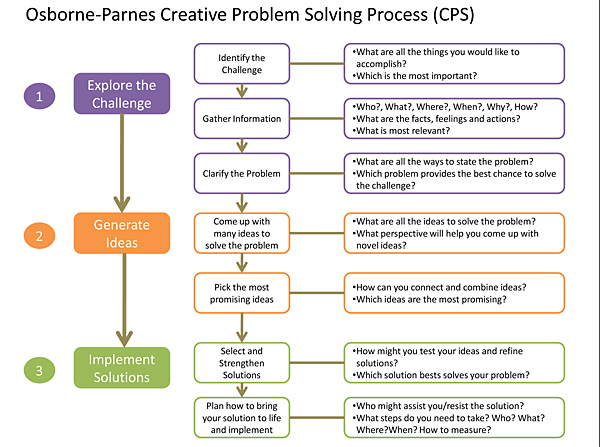 Osborne-Parnes Creative Problem Solving Process (CPS)

1 Explore the Challenge

Identify the Challenge

•What are all the things you would like to accomplish?
•Which is the most important?

Gather Information

•Who?, What?, Where?, When?, Why?, How?
•What are the facts, feelings and actions?
•What is most relevant?

Clarify the Problem

•What are all the ways to state the problem?
•Which problem provides the best chance to solve the challenge?

2 Generate Ideas

Come up with many ideas to solve the problem

•What are all the ideas to solve the problem?
•What perspective will help you come up with novel ideas?

Pick the most promising ideas

•How can you connect and combine ideas?
•Which ideas are the most promising?

3 Implement Solutions

Select and Strengthen Solutions

•How might you test your ideas and refine solutions?
•Which solution bests solves your problem?

Plan how to bring your solution to life and implement

•Who might assist you/resist the solution?
•What steps do you need to take? Who? What? Where?When? How to measure?